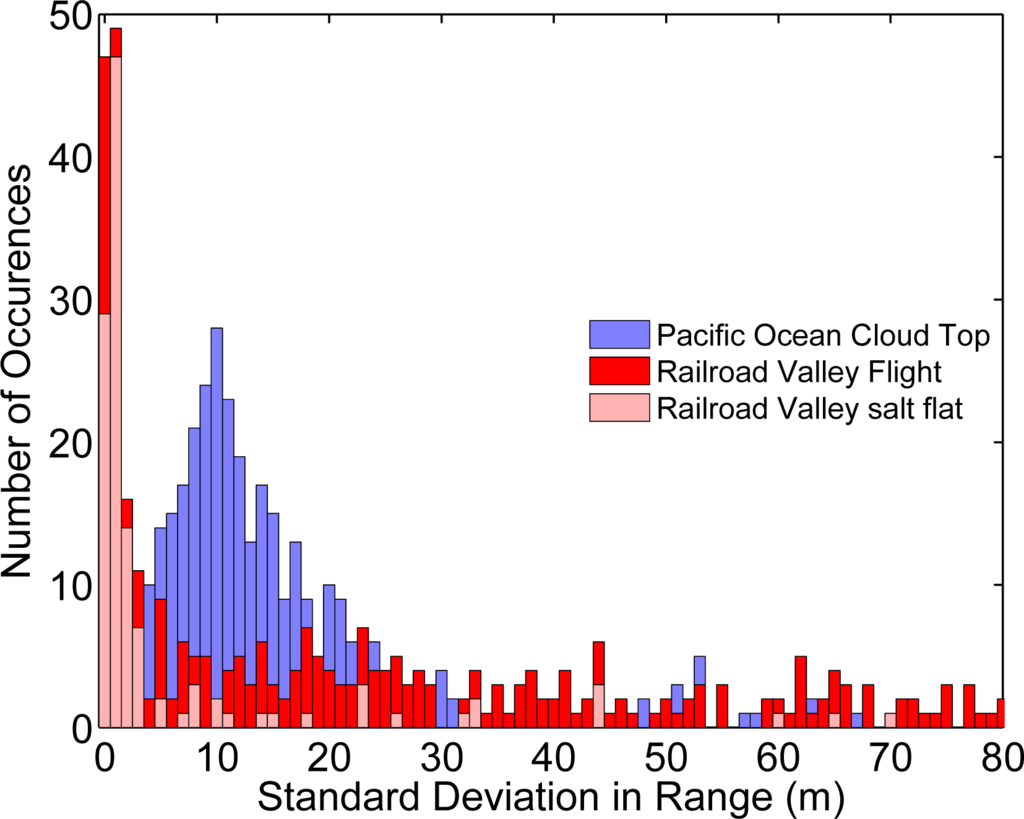 Number of Occurences

50
40
30
20
10
0

Pacific Ocean Cloud Top
Railroad Valley Flight
Railroad Valley salt flat

0 10 20 30 40 50 60 70 80
Standard Deviation in Range (m)